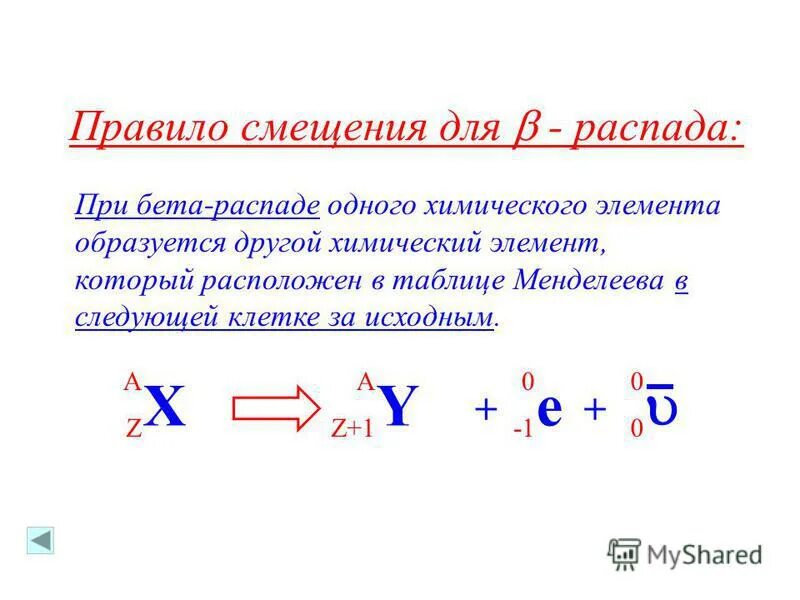 Правило смещения для $\beta$ - распада:

При бета-распаде одного химического элемента образуется другой химический элемент, который расположен в таблице Менделеева в следующей клетке за исходным.

$^{A}_{Z}X \Rightarrow ^{A}_{Z+1}Y + ^{0}_{-1}e + ^{0}_{0}\bar{\upsilon}$

MyShared